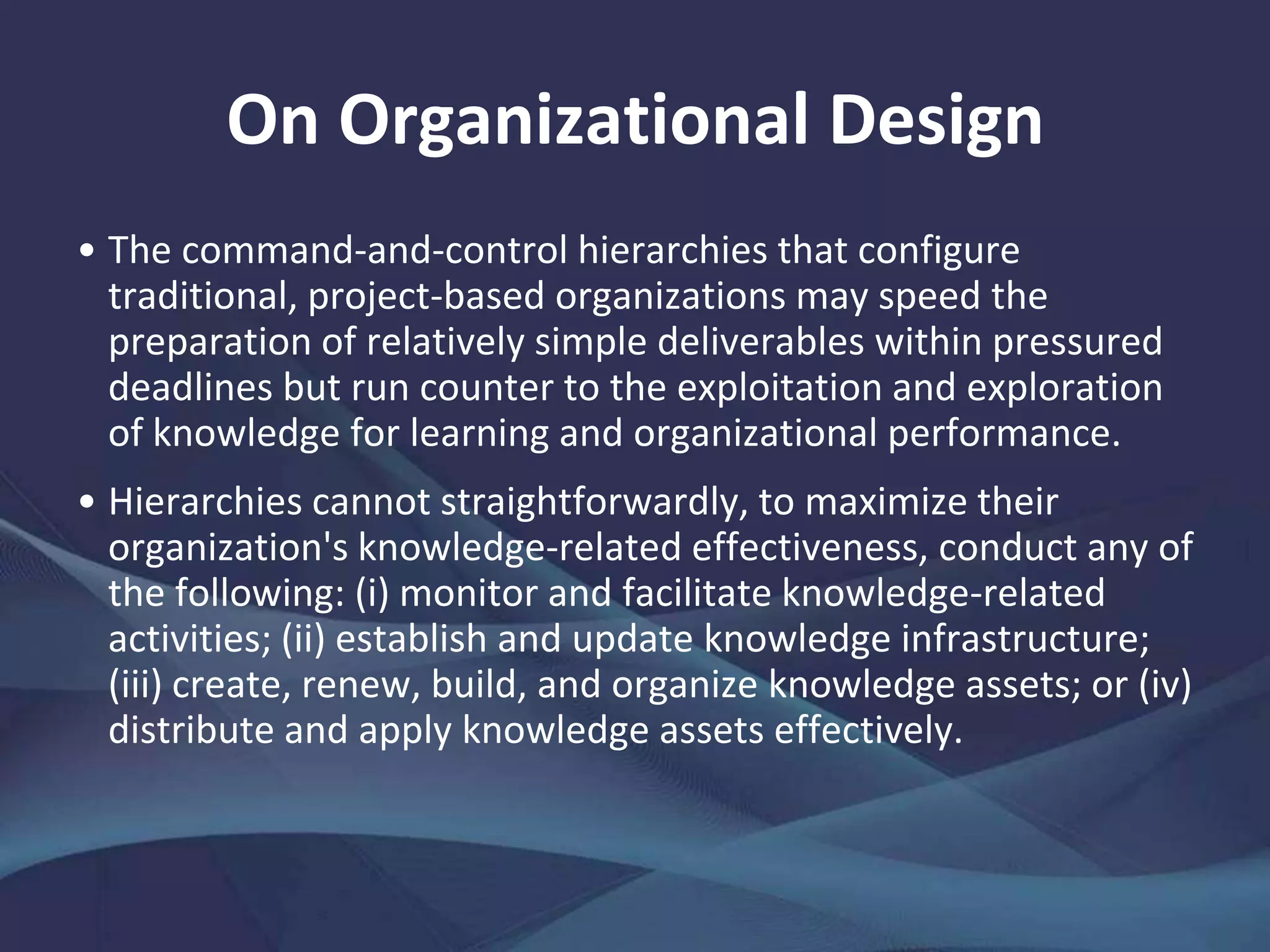 On Organizational Design

• The command-and-control hierarchies that configure traditional, project-based organizations may speed the preparation of relatively simple deliverables within pressured deadlines but run counter to the exploitation and exploration of knowledge for learning and organizational performance.

• Hierarchies cannot straightforwardly, to maximize their organization's knowledge-related effectiveness, conduct any of the following: (i) monitor and facilitate knowledge-related activities; (ii) establish and update knowledge infrastructure; (iii) create, renew, build, and organize knowledge assets; or (iv) distribute and apply knowledge assets effectively.